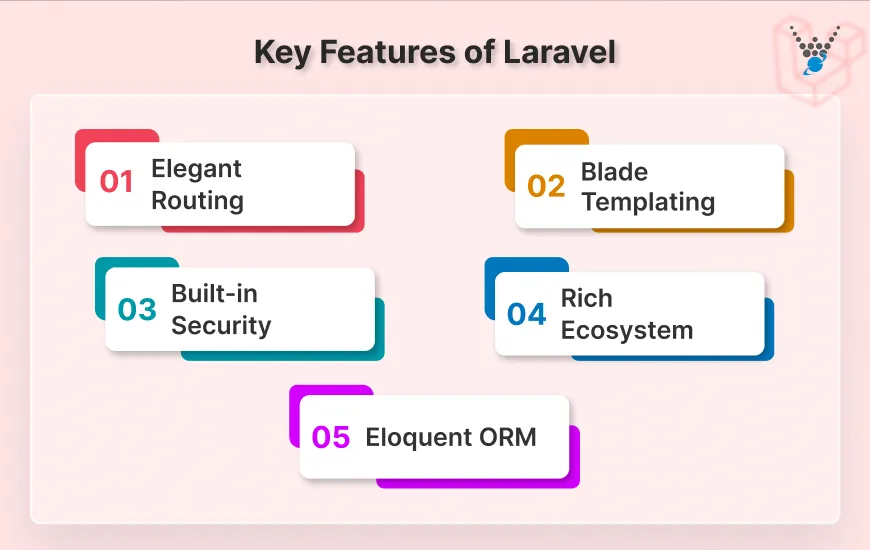 Key Features of Laravel

01 Elegant Routing

02 Blade Templating

03 Built-in Security

04 Rich Ecosystem

05 Eloquent ORM